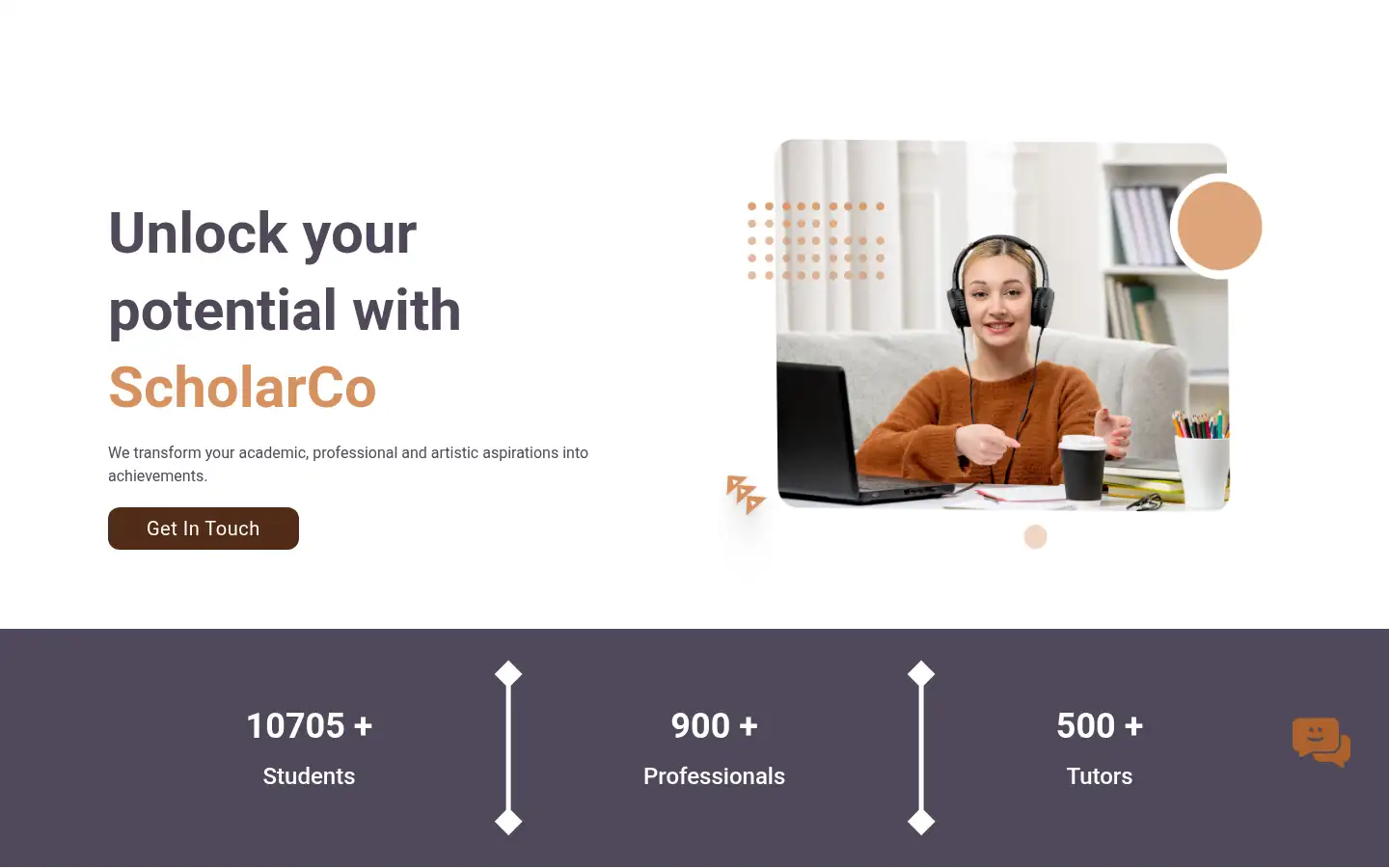 Unlock your potential with ScholarCo

We transform your academic, professional and artistic aspirations into achievements.

Get In Touch

10705 +

Students

900 +

Professionals

500 +

Tutors